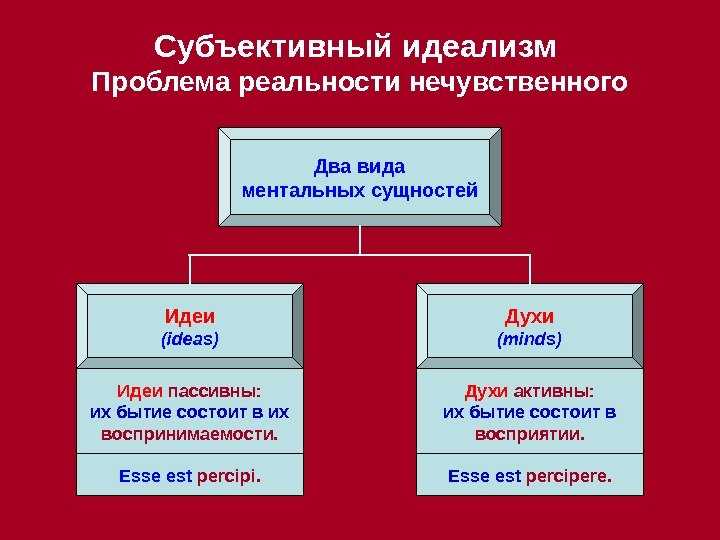 Субъективный идеализм
Проблема реальности нечувственного

Два вида ментальных сущностей

Идеи
(ideas)

Идеи пассивны: их бытие состоит в их воспринимаемости.

Esse est percipi.

Духи
(minds)

Духи активны: их бытие состоит в восприятии.

Esse est percipere.